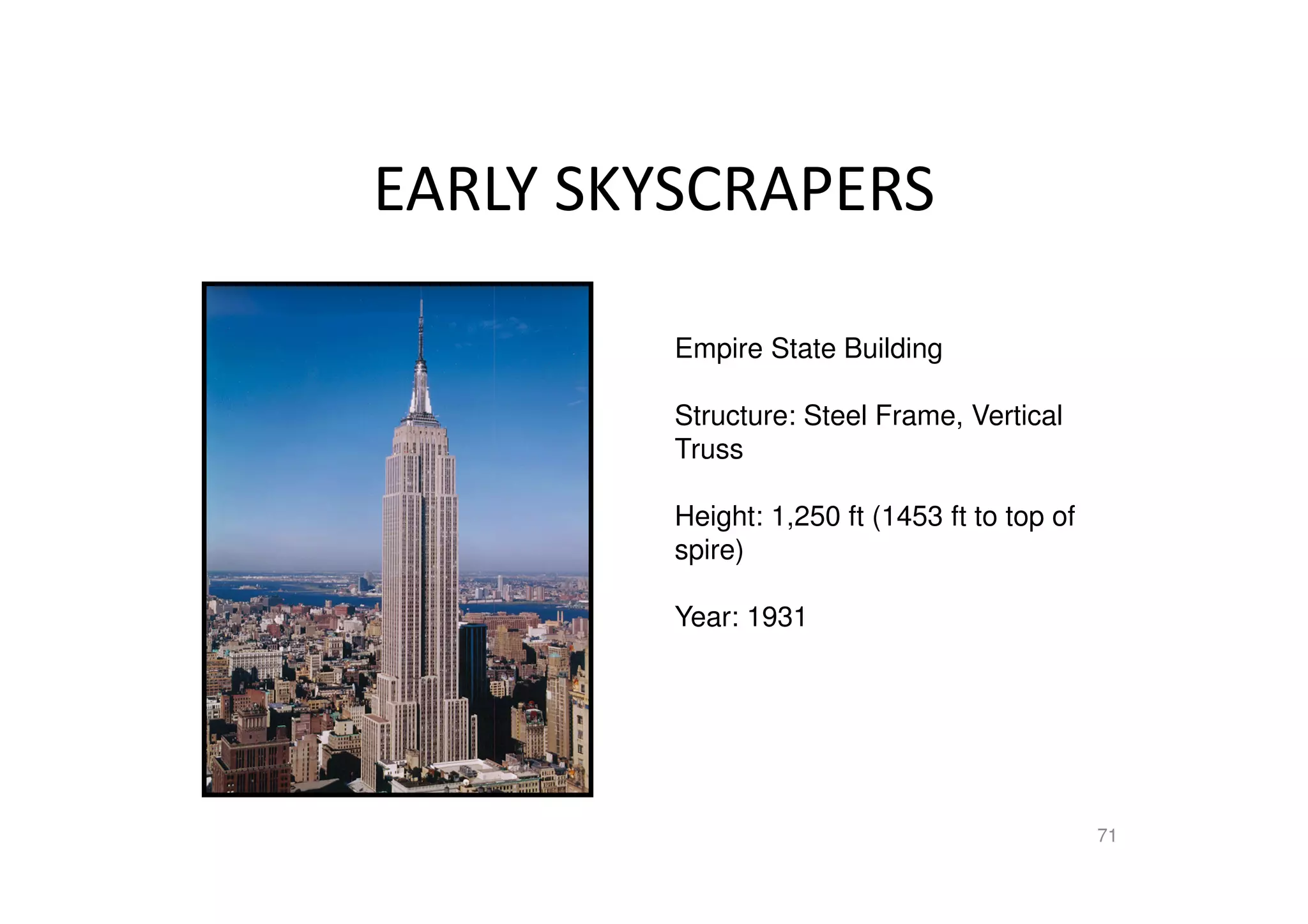 EARLY SKYSCRAPERS

Empire State Building

Structure: Steel Frame, Vertical Truss

Height: 1,250 ft (1453 ft to top of spire)

Year: 1931

71